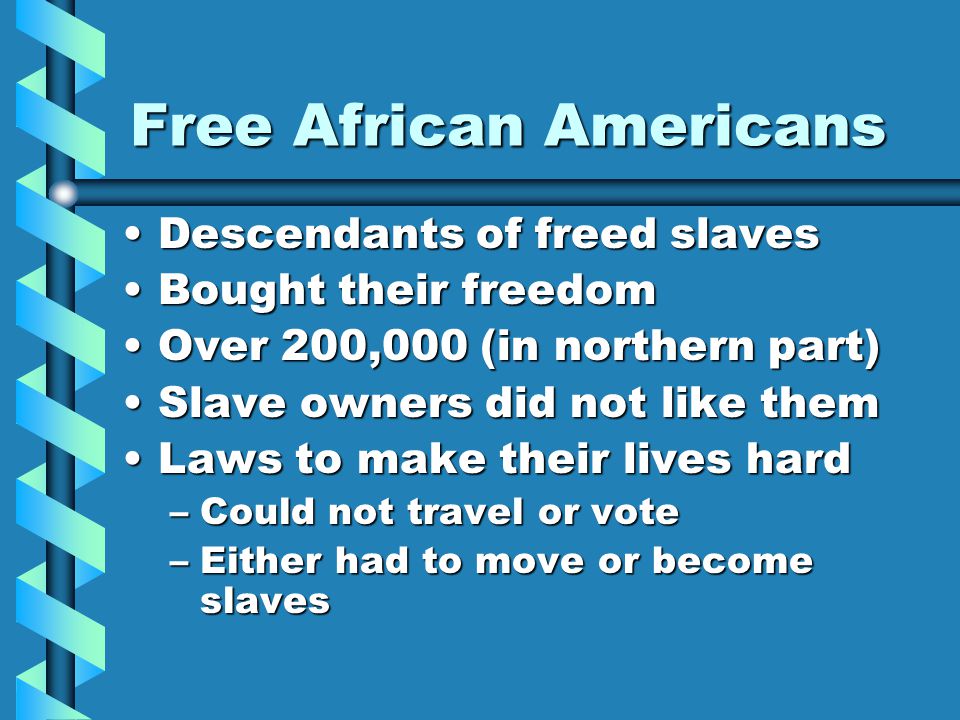 Free African Americans

• Descendants of freed slaves
• Bought their freedom
• Over 200,000 (in northern part)
• Slave owners did not like them
• Laws to make their lives hard
– Could not travel or vote
– Either had to move or become slaves